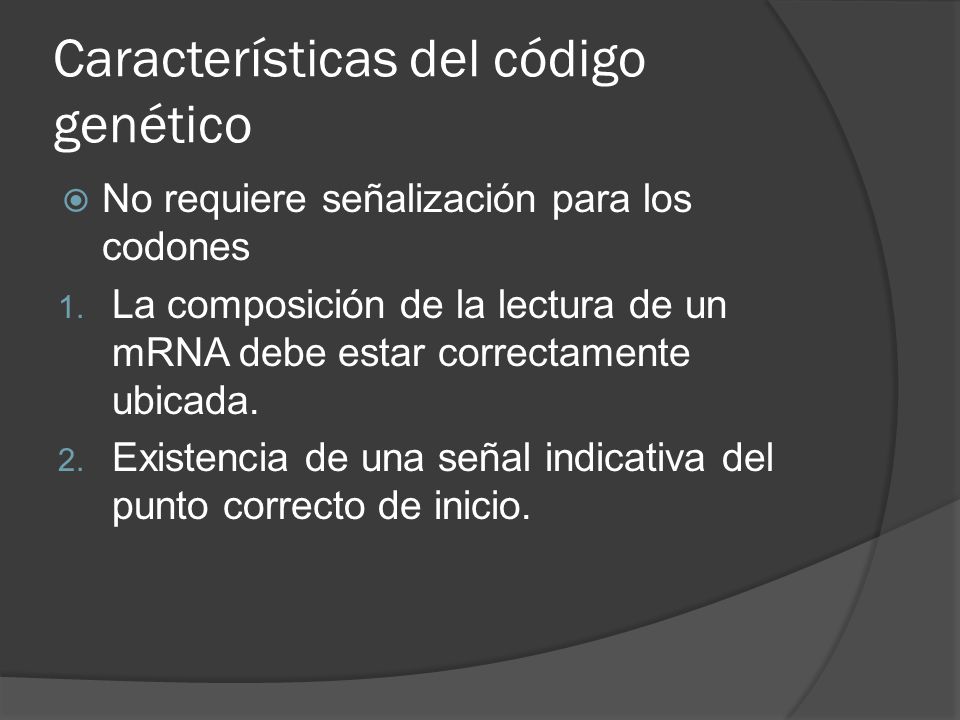 Características del código genético

No requiere señalización para los codones

1. La composición de la lectura de un mRNA debe estar correctamente ubicada.
2. Existencia de una señal indicativa del punto correcto de inicio.